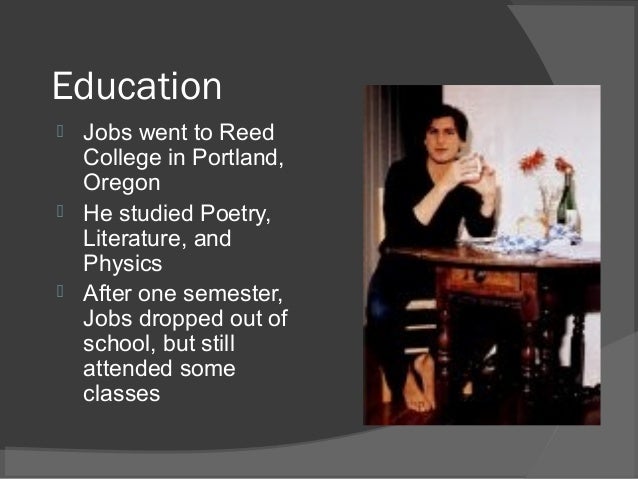 Education

- Jobs went to Reed College in Portland, Oregon
- He studied Poetry, Literature, and Physics
- After one semester, Jobs dropped out of school, but still attended some classes